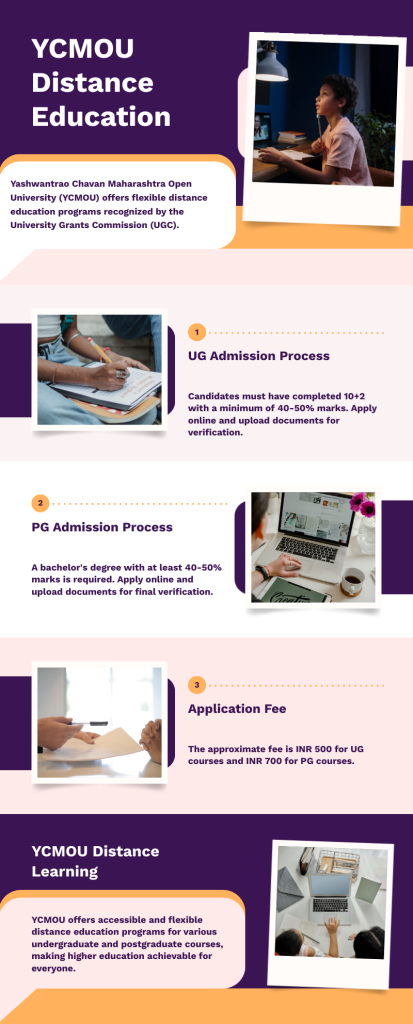 YCMOU Distance Education

Yashwantrao Chavan Maharashtra Open University (YCMOU) offers flexible distance education programs recognized by the University Grants Commission (UGC).

1

UG Admission Process

Candidates must have completed 10+2 with a minimum of 40-50% marks. Apply online and upload documents for verification.

2

PG Admission Process

A bachelor's degree with at least 40-50% marks is required. Apply online and upload documents for final verification.

3

Application Fee

The approximate fee is INR 500 for UG courses and INR 700 for PG courses.

YCMOU Distance Learning

YCMOU offers accessible and flexible distance education programs for various undergraduate and postgraduate courses, making higher education achievable for everyone.